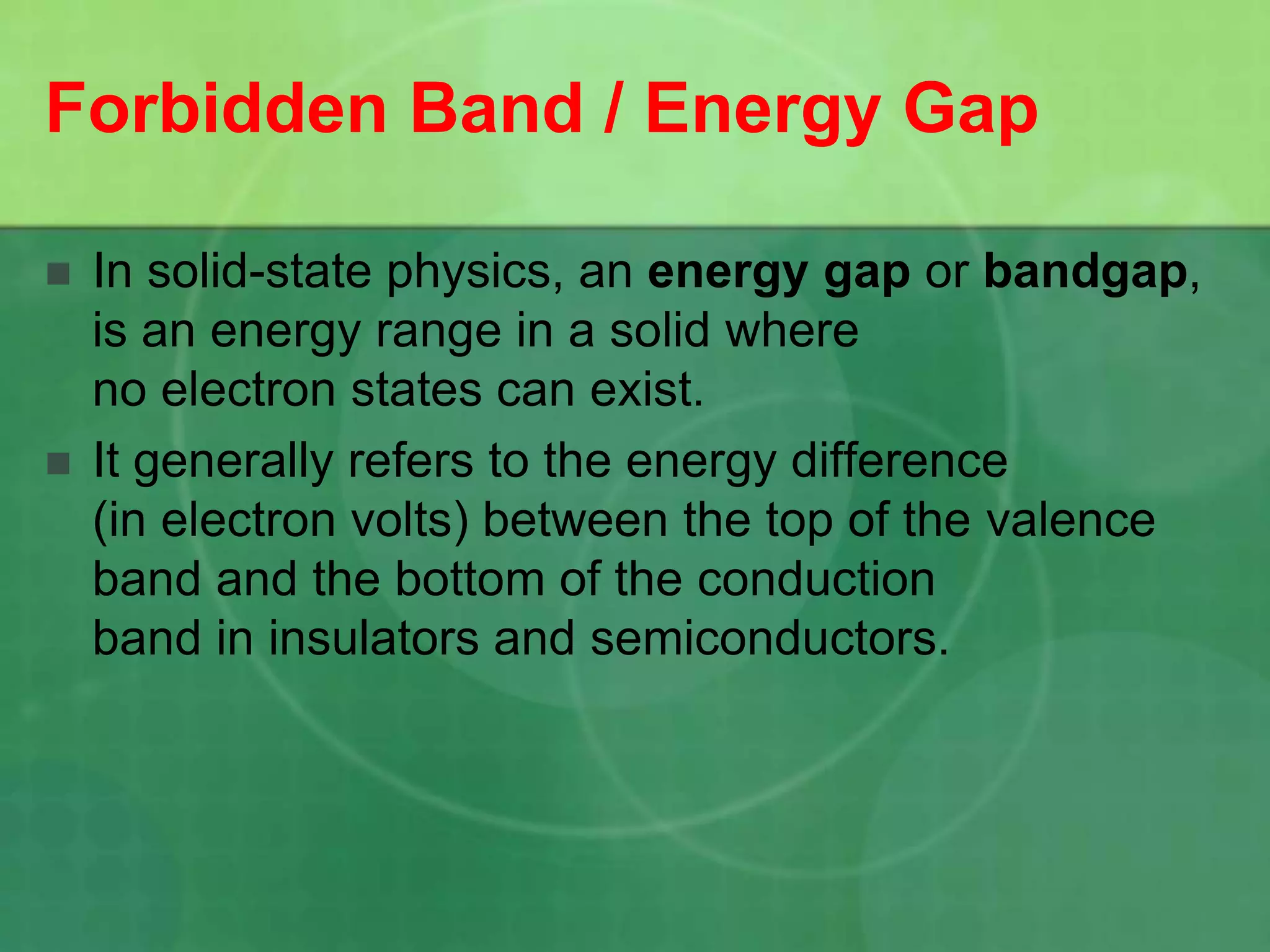 Forbidden Band / Energy Gap

In solid-state physics, an energy gap or bandgap, is an energy range in a solid where no electron states can exist.

It generally refers to the energy difference (in electron volts) between the top of the valence band and the bottom of the conduction band in insulators and semiconductors.